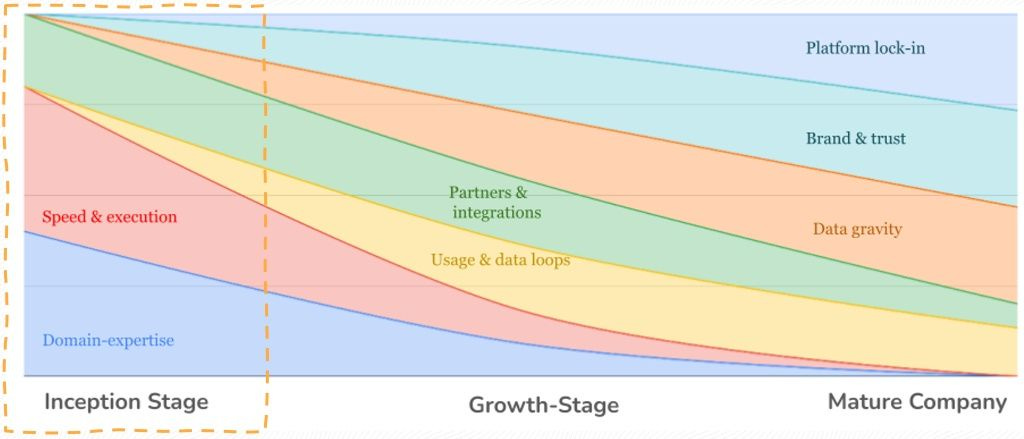 Platform lock-in

Brand & trust

Partners & integrations

Speed & execution

Data gravity

Usage & data loops

Domain-expertise

Inception Stage

Growth-Stage

Mature Company